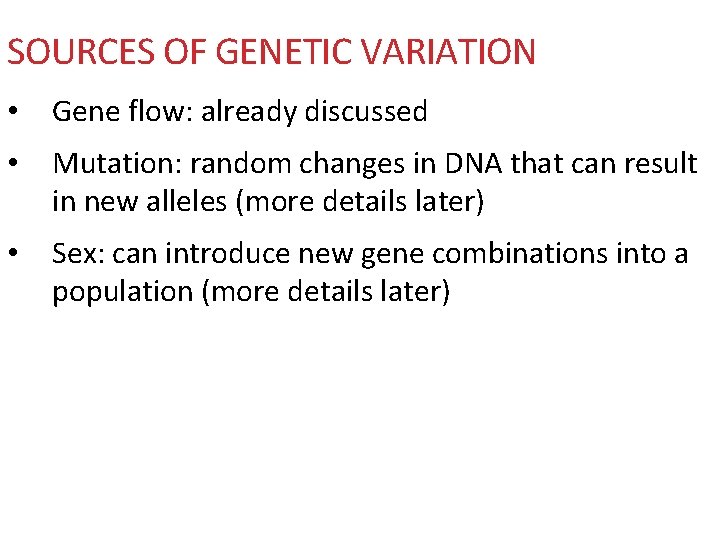 SOURCES OF GENETIC VARIATION

• Gene flow: already discussed

• Mutation: random changes in DNA that can result in new alleles (more details later)

• Sex: can introduce new gene combinations into a population (more details later)